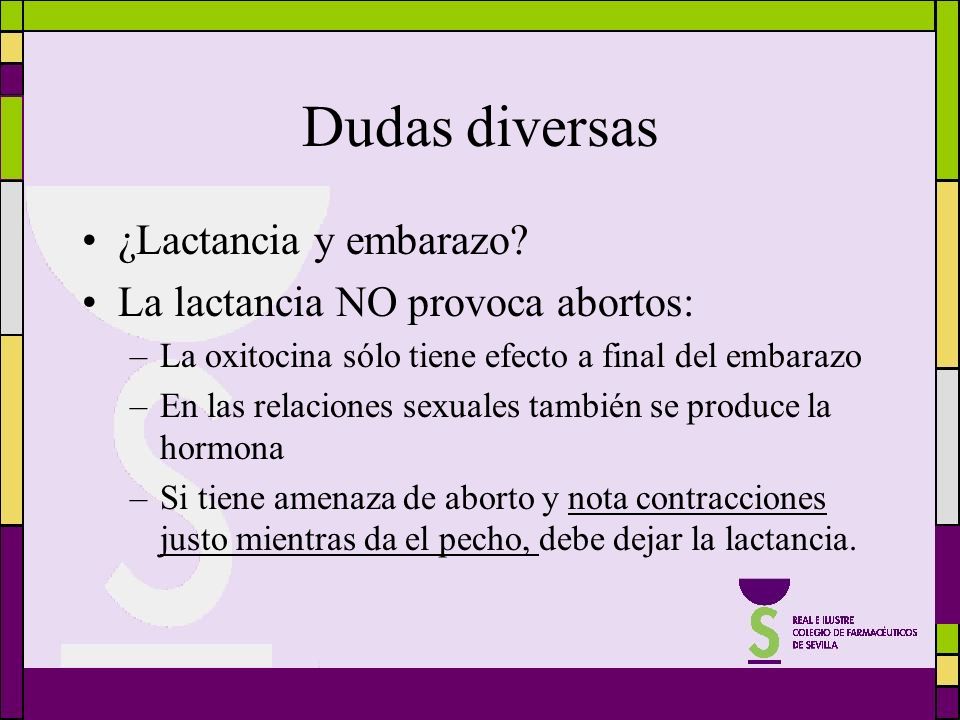 Dudas diversas

• ¿Lactancia y embarazo?
• La lactancia NO provoca abortos:
– La oxitocina sólo tiene efecto a final del embarazo
– En las relaciones sexuales también se produce la hormona
– Si tiene amenaza de aborto y nota contracciones justo mientras da el pecho, debe dejar la lactancia.

REAL E ILUSTRE
COLEGIO DE FARMACÉUTICOS
DE SEVILLA